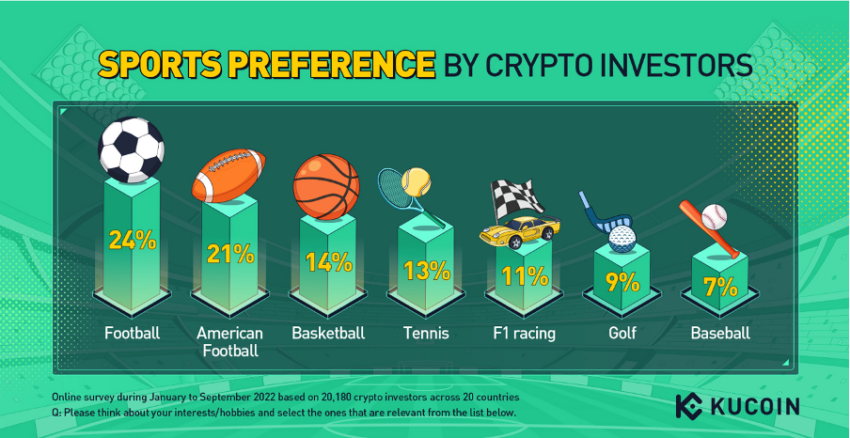 SPORTS PREFERENCE BY CRYPTO INVESTORS

24%
Football

21%
American Football

14%
Basketball

13%
Tennis

11%
F1 racing

9%
Golf

7%
Baseball

Online survey during January to September 2022 based on 20,180 crypto investors across 20 countries
Q: Please think about your interests/hobbies and select the ones that are relevant from the list below.

KUCOIN